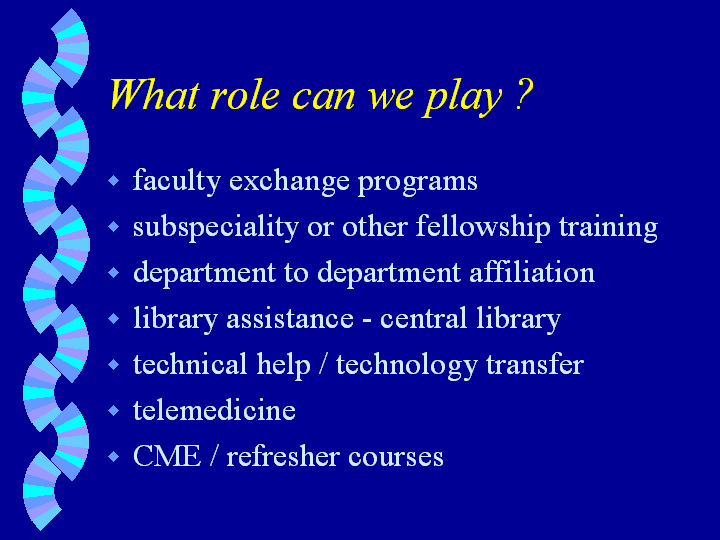 What role can we play ?

- faculty exchange programs
- subspeciality or other fellowship training
- department to department affiliation
- library assistance - central library
- technical help / technology transfer
- telemedicine
- CME / refresher courses